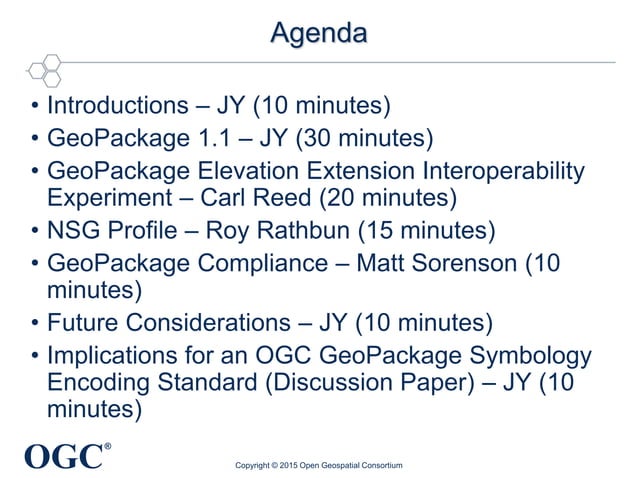 Agenda

• Introductions – JY (10 minutes)
• GeoPackage 1.1 – JY (30 minutes)
• GeoPackage Elevation Extension Interoperability Experiment – Carl Reed (20 minutes)
• NSG Profile – Roy Rathbun (15 minutes)
• GeoPackage Compliance – Matt Sorenson (10 minutes)
• Future Considerations – JY (10 minutes)
• Implications for an OGC GeoPackage Symbology Encoding Standard (Discussion Paper) – JY (10 minutes)

OGC®

Copyright © 2015 Open Geospatial Consortium